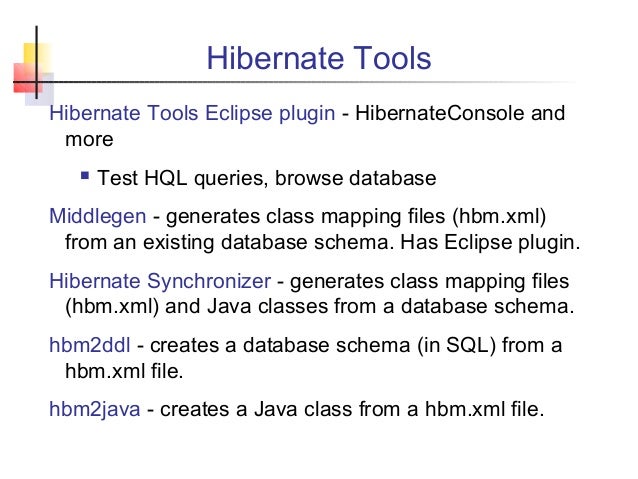 Hibernate Tools

Hibernate Tools Eclipse plugin - HibernateConsole and more

▪ Test HQL queries, browse database

Middlegen - generates class mapping files (hbm.xml) from an existing database schema. Has Eclipse plugin.

Hibernate Synchronizer - generates class mapping files (hbm.xml) and Java classes from a database schema.

hbm2ddl - creates a database schema (in SQL) from a hbm.xml file.

hbm2java - creates a Java class from a hbm.xml file.